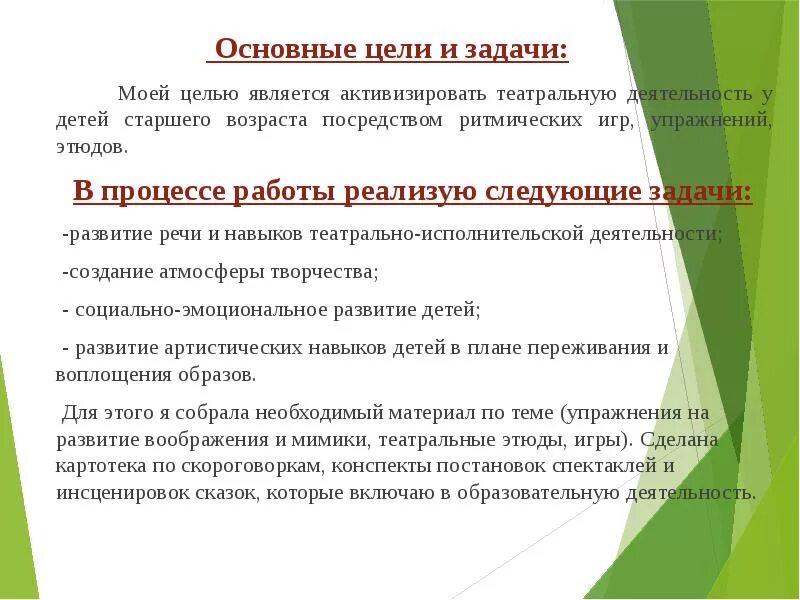 Основные цели и задачи:

Моей целью является активизировать театральную деятельность у детей старшего возраста посредством ритмических игр, упражнений, этюдов.

В процессе работы реализую следующие задачи:

-развитие речи и навыков театрально-исполнительской деятельности;

-создание атмосферы творчества;

- социально-эмоциональное развитие детей;

- развитие артистических навыков детей в плане переживания и воплощения образов.

Для этого я собрала необходимый материал по теме (упражнения на развитие воображения и мимики, театральные этюды, игры). Сделана картотека по скороговоркам, конспекты постановок спектаклей и инсценировок сказок, которые включаю в образовательную деятельность.